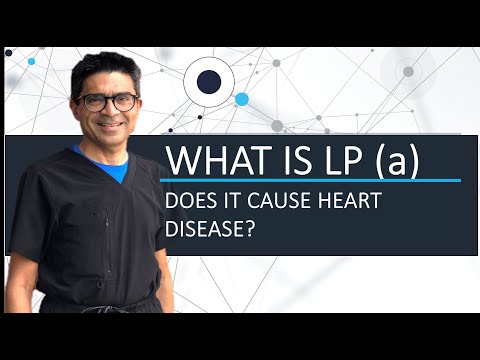 WHAT IS LP (a)

DOES IT CAUSE HEART DISEASE?